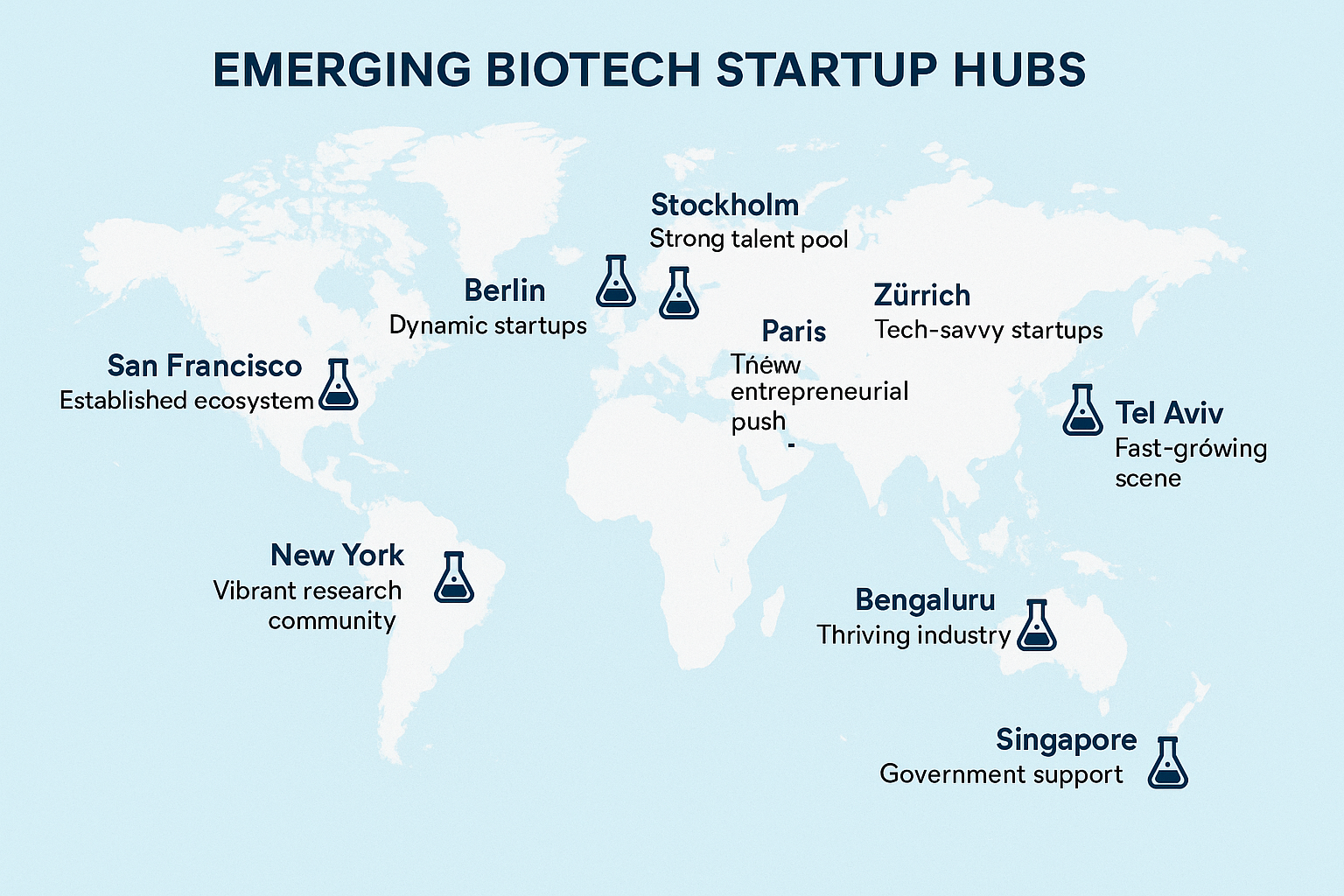 EMERGING BIOTECH STARTUP HUBS

Stockholm
Strong talent pool

Berlin
Dynamic startups

Zürrich
Tech-savvy startups

Paris
Tńéw entrepreneurial push

San Francisco
Established ecosystem

Tel Aviv
Fast-grówing scene

New York
Vibrant research community

Bengaluru
Thriving industry

Singapore
Government support